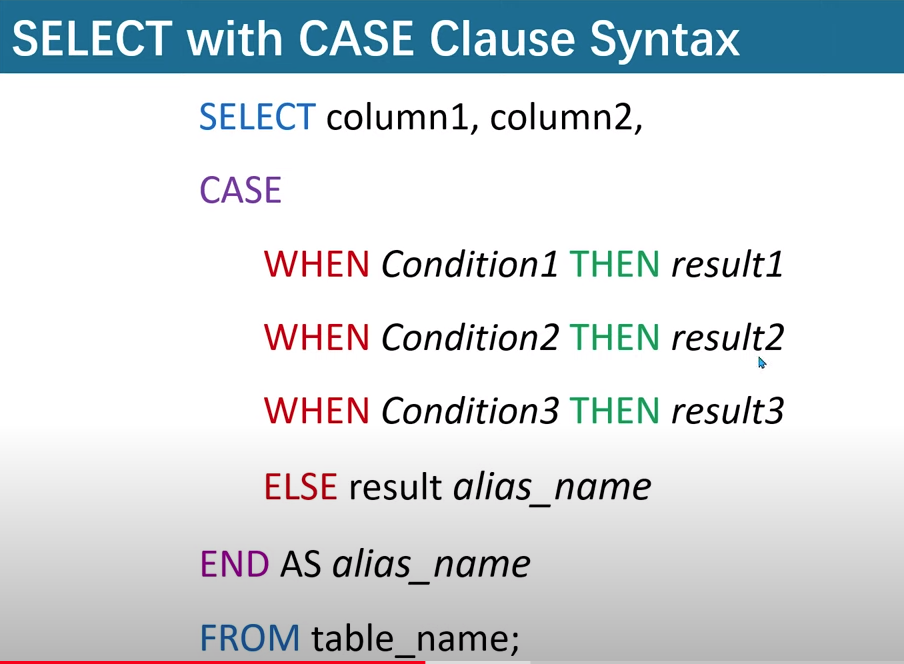 SELECT with CASE Clause Syntax

SELECT column1, column2,

CASE

WHEN Condition1 THEN result1

WHEN Condition2 THEN result2

WHEN Condition3 THEN result3

ELSE result alias_name

END AS alias_name

FROM table_name;